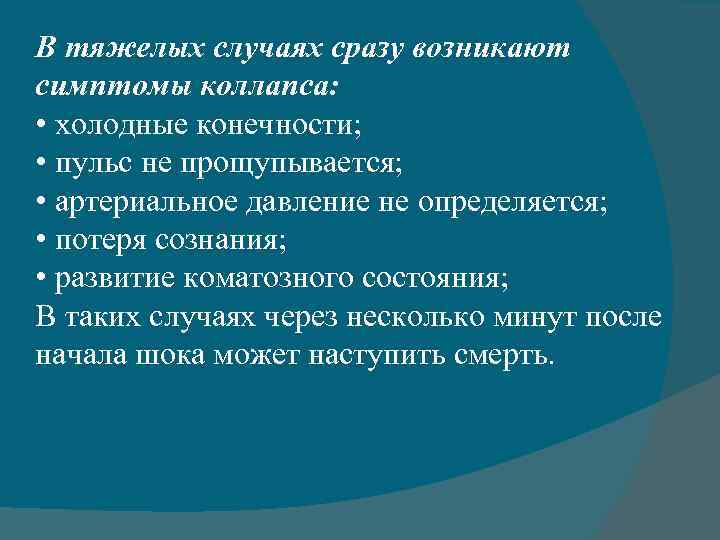 В тяжелых случаях сразу возникают симптомы коллапса:
• холодные конечности;
• пульс не прощупывается;
• артериальное давление не определяется;
• потеря сознания;
• развитие коматозного состояния;
В таких случаях через несколько минут после начала шока может наступить смерть.